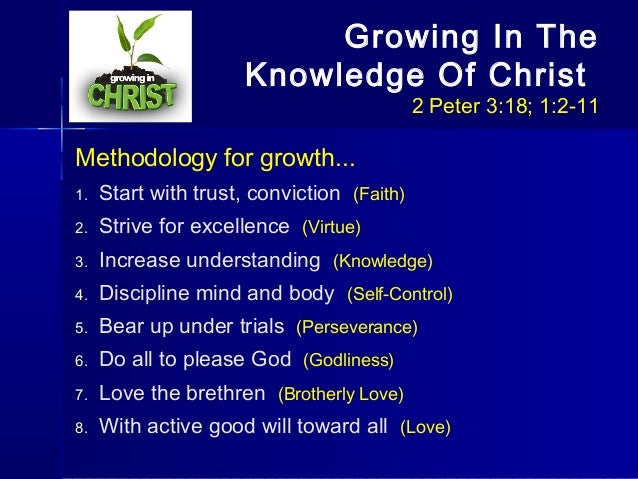 growing in
CHRIST

Growing In The Knowledge Of Christ
2 Peter 3:18; 1:2-11

Methodology for growth...

1. Start with trust, conviction (Faith)
2. Strive for excellence (Virtue)
3. Increase understanding (Knowledge)
4. Discipline mind and body (Self-Control)
5. Bear up under trials (Perseverance)
6. Do all to please God (Godliness)
7. Love the brethren (Brotherly Love)
8. With active good will toward all (Love)